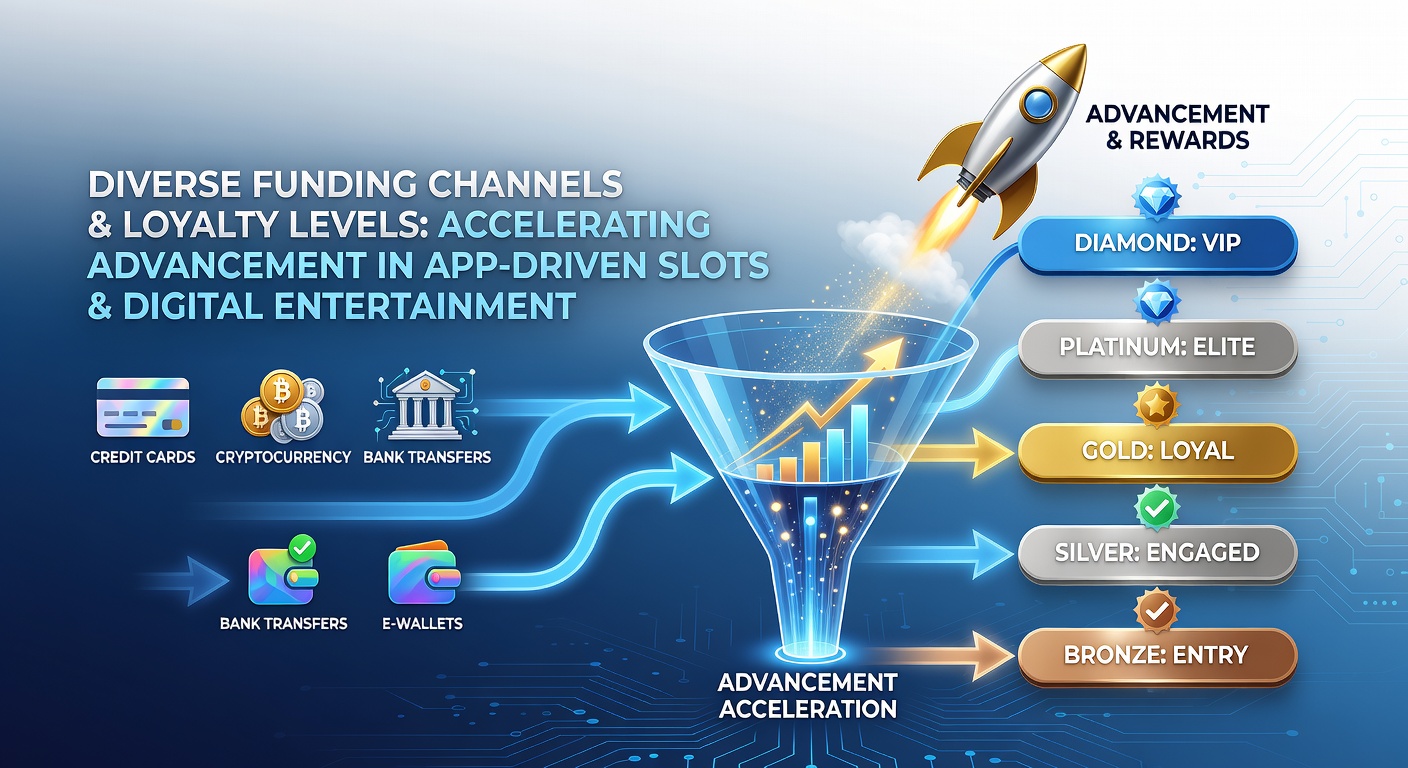 DIVERSE FUNDING CHANNELS & LOYALTY LEVELS: ACCELERATING ADVANCEMENT IN APP-DRIVEN SLOTS & DIGITAL ENTERTAINMENT

CREDIT CARDS

CRYPTOCURRENCY

BANK TRANSFERS

BANK TRANSFERS

E-WALLETS

ADVANCEMENT ACCELERATION

ADVANCEMENT & REWARDS

DIAMOND: VIP

PLATINUM: ELITE

GOLD: LOYAL

SILVER: ENGAGED

BRONZE: ENTRY